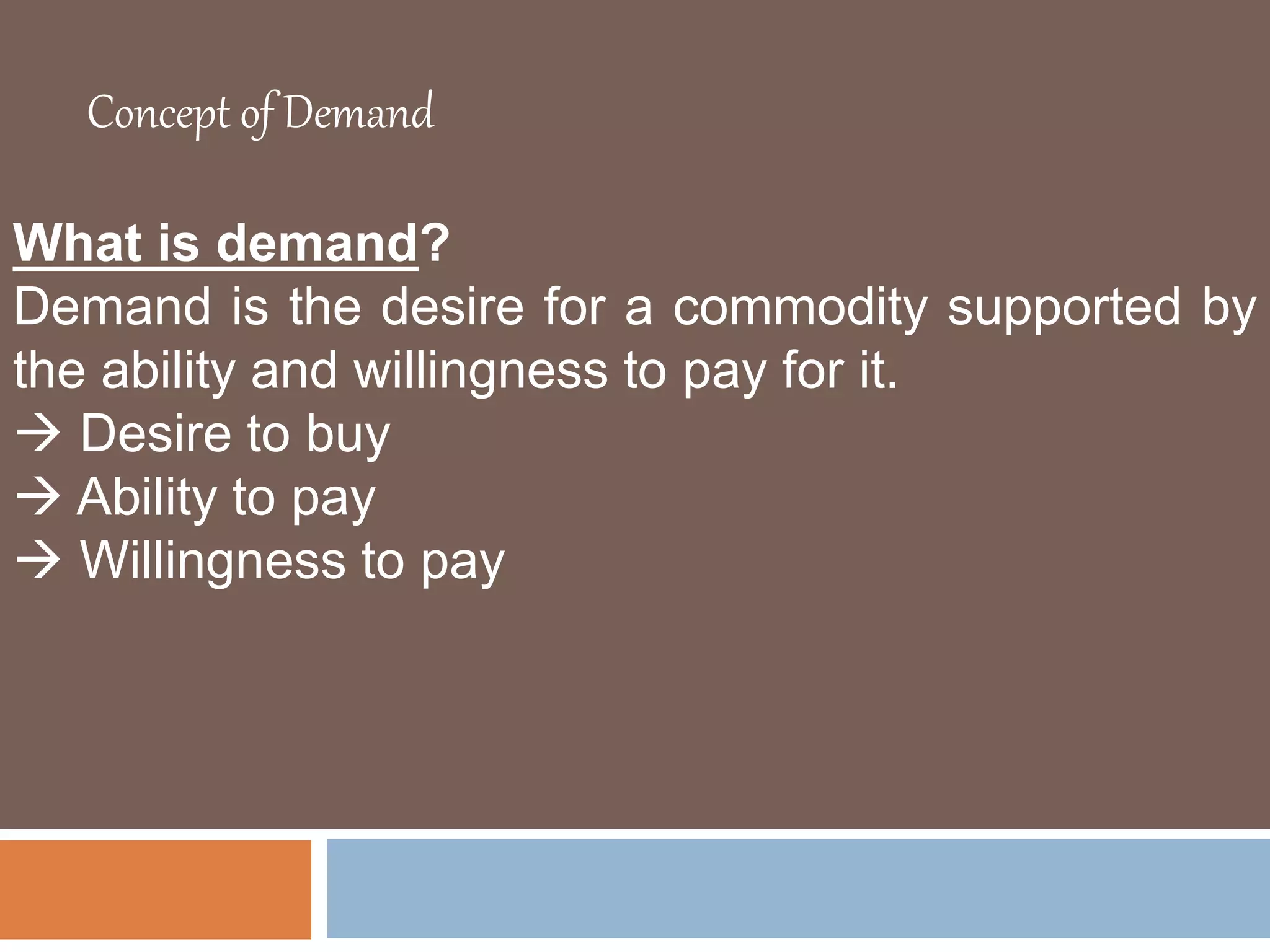 Concept of Demand

What is demand?
Demand is the desire for a commodity supported by the ability and willingness to pay for it.
→ Desire to buy
→ Ability to pay
→ Willingness to pay